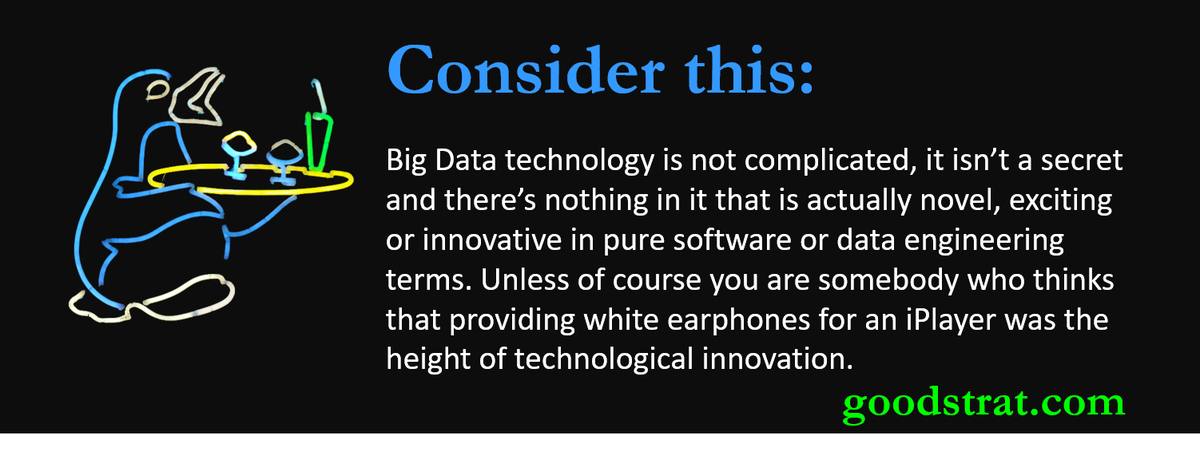 Consider this:

Big Data technology is not complicated, it isn't a secret and there's nothing in it that is actually novel, exciting or innovative in pure software or data engineering terms. Unless of course you are somebody who thinks that providing white earphones for an iPlayer was the height of technological innovation.

goodstrat.com